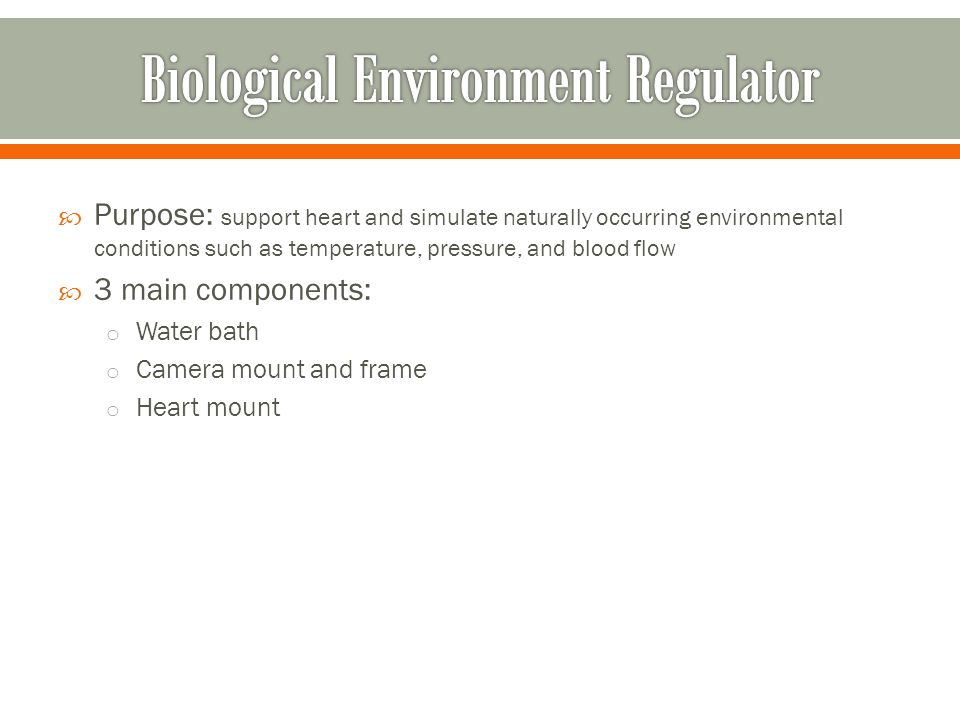 Biological Environment Regulator

Purpose: support heart and simulate naturally occurring environmental conditions such as temperature, pressure, and blood flow

3 main components:

Water bath

Camera mount and frame

Heart mount